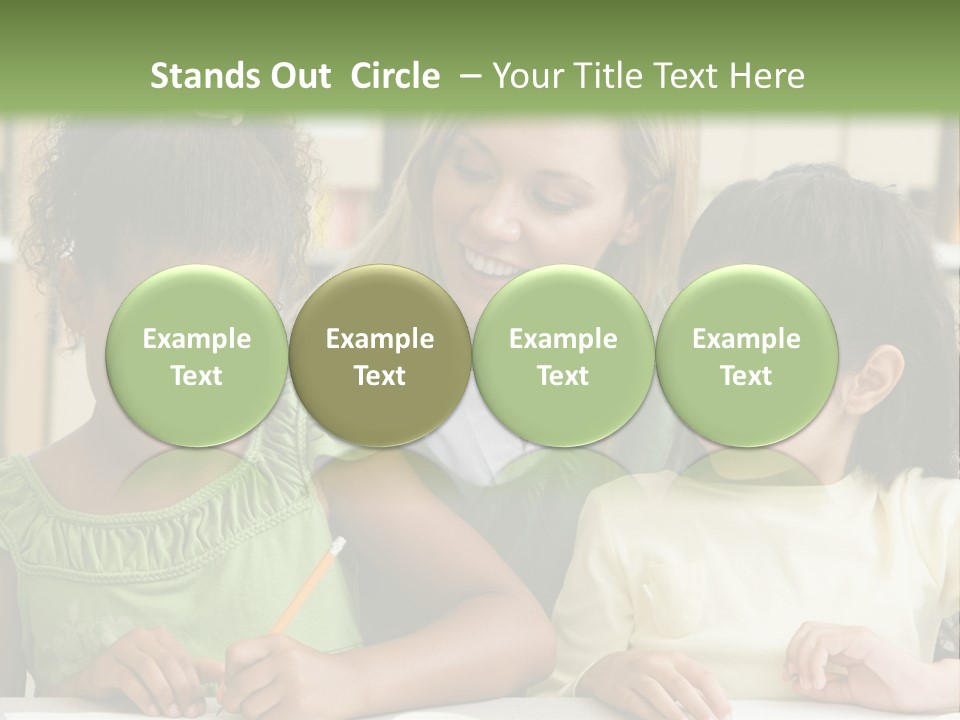 Stands Out Circle – Your Title Text Here

Example Text

Example Text

Example Text

Example Text